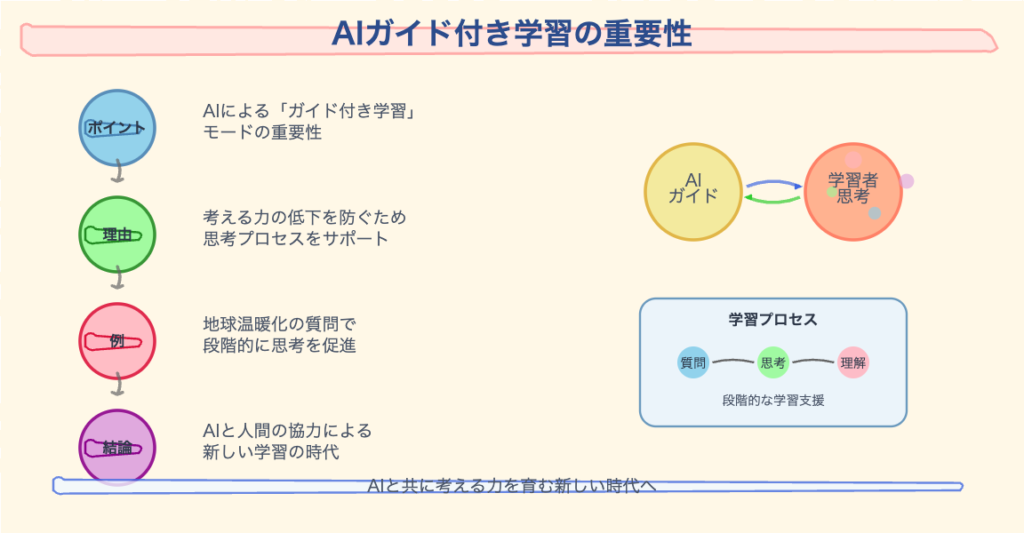 AIガイド付き学習の重要性

ポイント
AIによる「ガイド付き学習」モードの重要性

理由
考える力の低下を防ぐため思考プロセスをサポート

例
地球温暖化の質問で段階的に思考を促進

結論
AIと人間の協力による新しい学習の時代

AI ガイド

学習者 思考

学習プロセス

質問

思考

理解

段階的な学習支援

AIと共に考える力を育む新しい時代へ